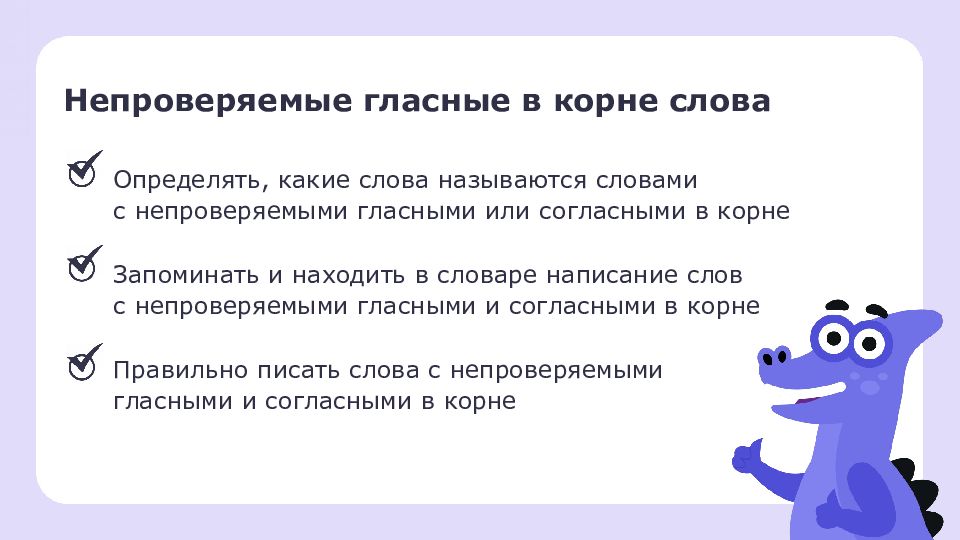 Непроверяемые гласные в корне слова

Определять, какие слова называются словами с непроверяемыми гласными или согласными в корне

Запоминать и находить в словаре написание слов с непроверяемыми гласными и согласными в корне

Правильно писать слова с непроверяемыми гласными и согласными в корне